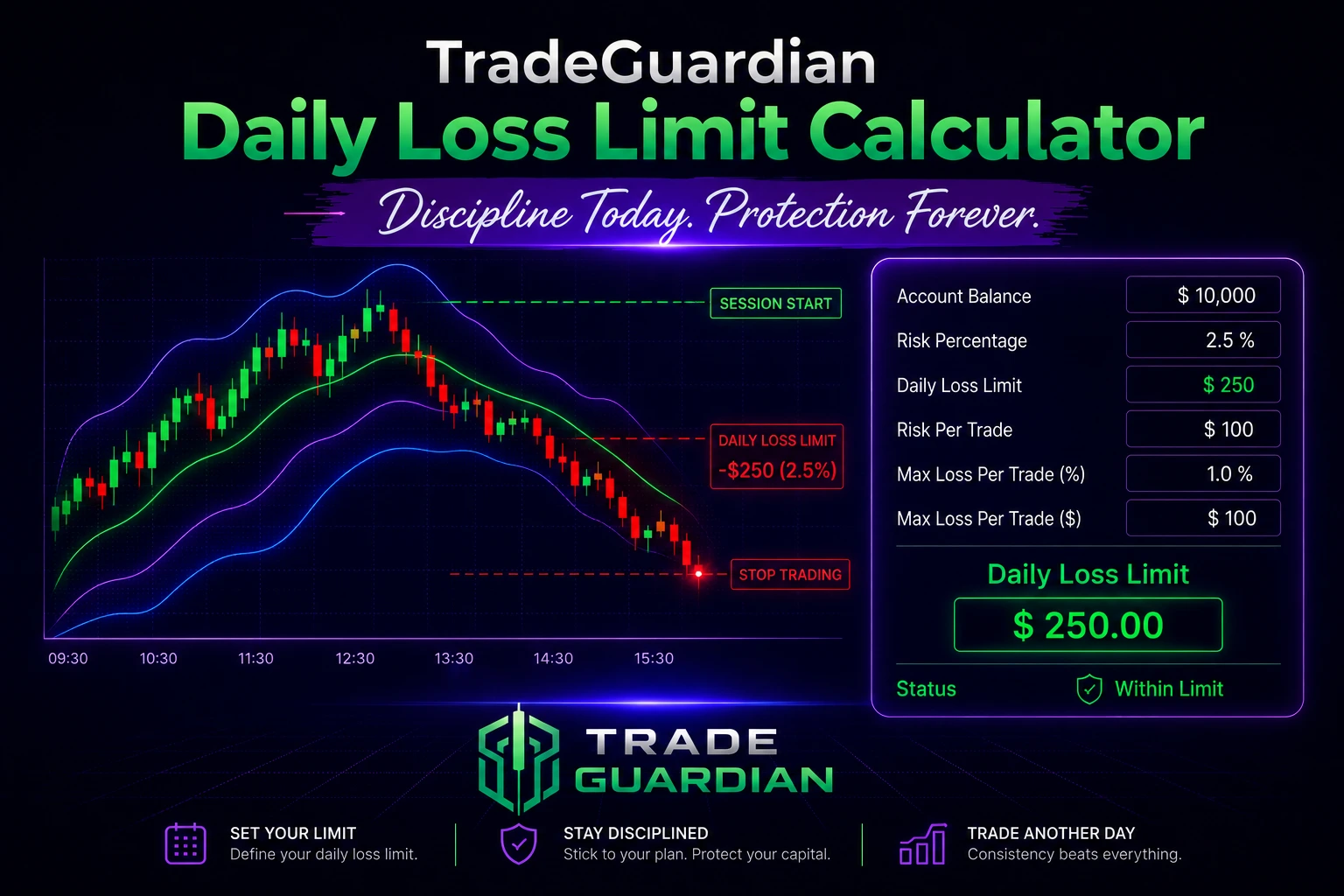 TradeGuardian
Daily Loss Limit Calculator
Discipline Today. Protection Forever.

SESSION START
DAILY LOSS LIMIT
-$250 (2.5%)
STOP TRADING

09:30 10:30 11:30 12:30 13:30 14:30 15:30

| Account Balance | $ 10,000 |
|---|---|
| Risk Percentage | 2.5 % |
| Daily Loss Limit | $ 250 |
| Risk Per Trade | $ 100 |
| Max Loss Per Trade (%) | 1.0 % |
| Max Loss Per Trade ($) | $ 100 |

Daily Loss Limit
$ 250.00
Status Within Limit

TRADE GUARDIAN

SET YOUR LIMIT
Define your daily loss limit.

STAY DISCIPLINED
Stick to your plan. Protect your capital.

TRADE ANOTHER DAY
Consistency beats everything.